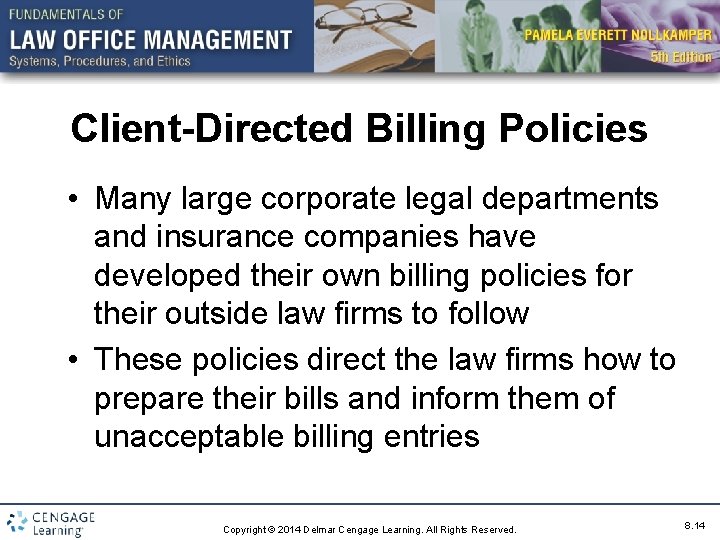 FUNDAMENTALS OF
LAW OFFICE MANAGEMENT
Systems, Procedures, and Ethics

PAMELA EVERETT NOLLKAMPER
5th Edition

Client-Directed Billing Policies

• Many large corporate legal departments and insurance companies have developed their own billing policies for their outside law firms to follow

• These policies direct the law firms how to prepare their bills and inform them of unacceptable billing entries

CENGAGE Learning

Copyright © 2014 Delmar Cengage Learning. All Rights Reserved.

8.14